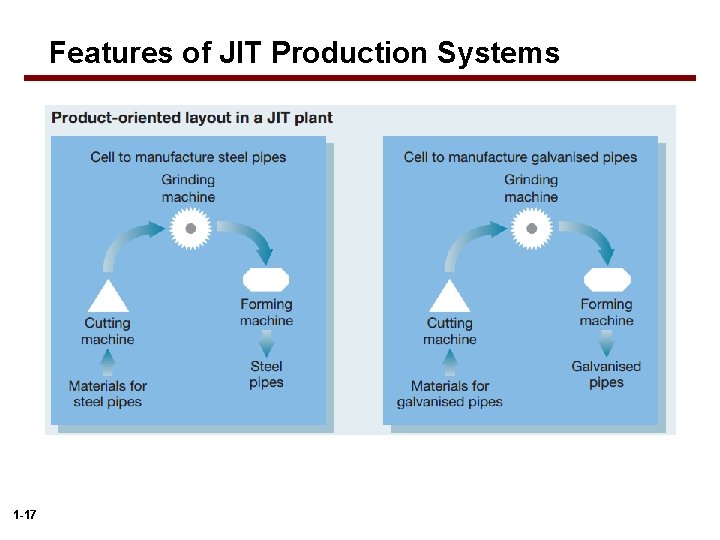 Features of JIT Production Systems

Product-oriented layout in a JIT plant

Cell to manufacture steel pipes

Grinding machine

Cutting machine

Forming machine

Materials for steel pipes

Steel pipes

Cell to manufacture galvanised pipes

Grinding machine

Cutting machine

Forming machine

Materials for galvanised pipes

Galvanised pipes

1-17